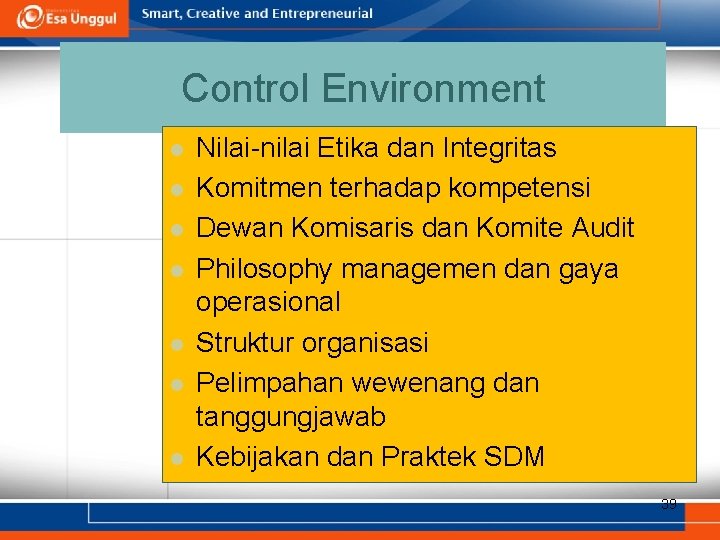 Esa Unggul

Smart, Creative and Entrepreneurial

Control Environment

- Nilai-nilai Etika dan Integritas
- Komitmen terhadap kompetensi
- Dewan Komisaris dan Komite Audit
- Philosophy managemen dan gaya operasional
- Struktur organisasi
- Pelimpahan wewenang dan tanggungjawab
- Kebijakan dan Praktek SDM

39